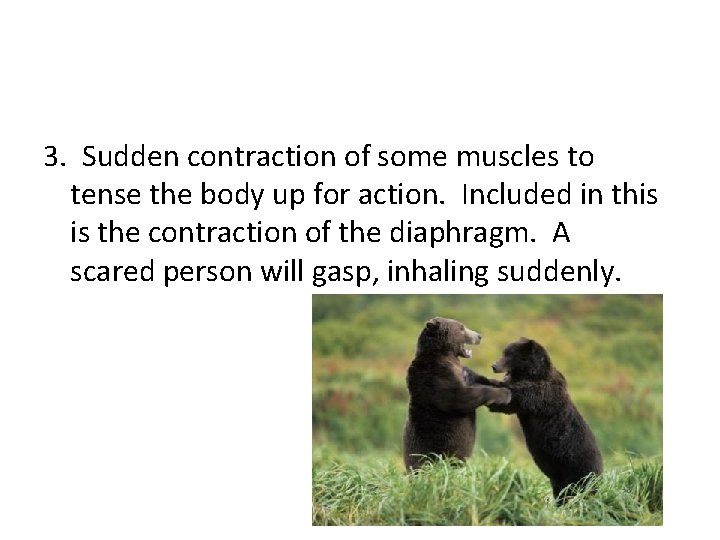 3. Sudden contraction of some muscles to tense the body up for action. Included in this is the contraction of the diaphragm. A scared person will gasp, inhaling suddenly.